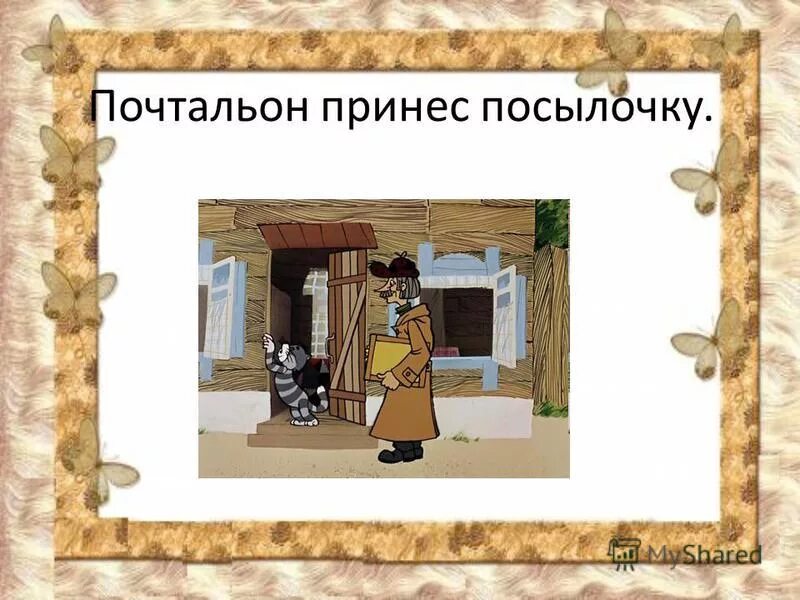 Почтальон принес посылочку.

MyShared